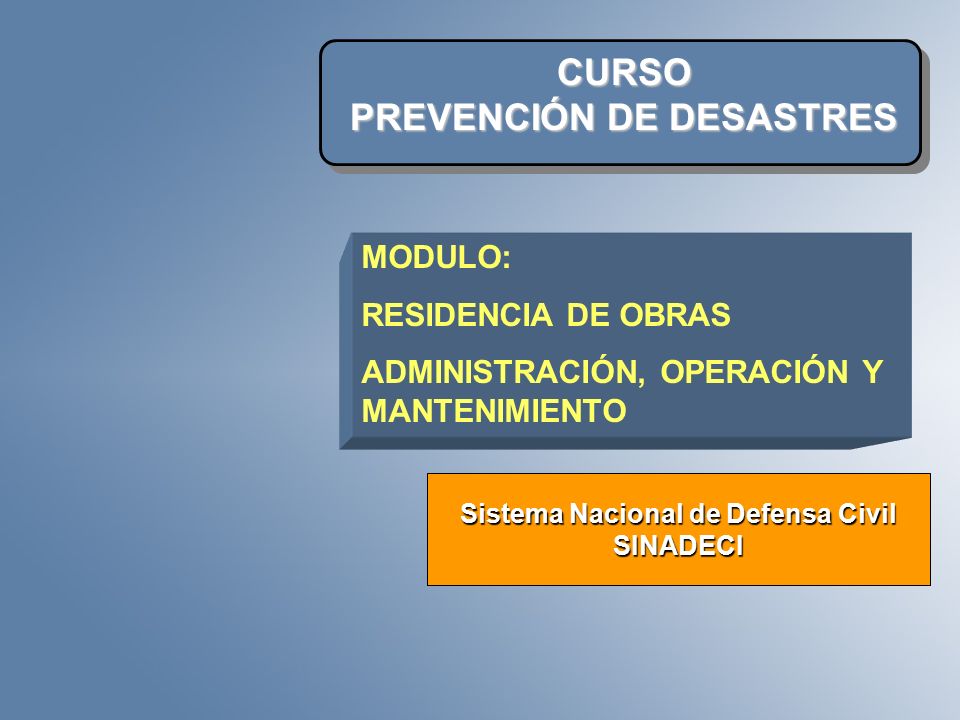 CURSO
PREVENCIÓN DE DESASTRES

MODULO:

RESIDENCIA DE OBRAS

ADMINISTRACIÓN, OPERACIÓN Y MANTENIMIENTO

Sistema Nacional de Defensa Civil
SINADECI